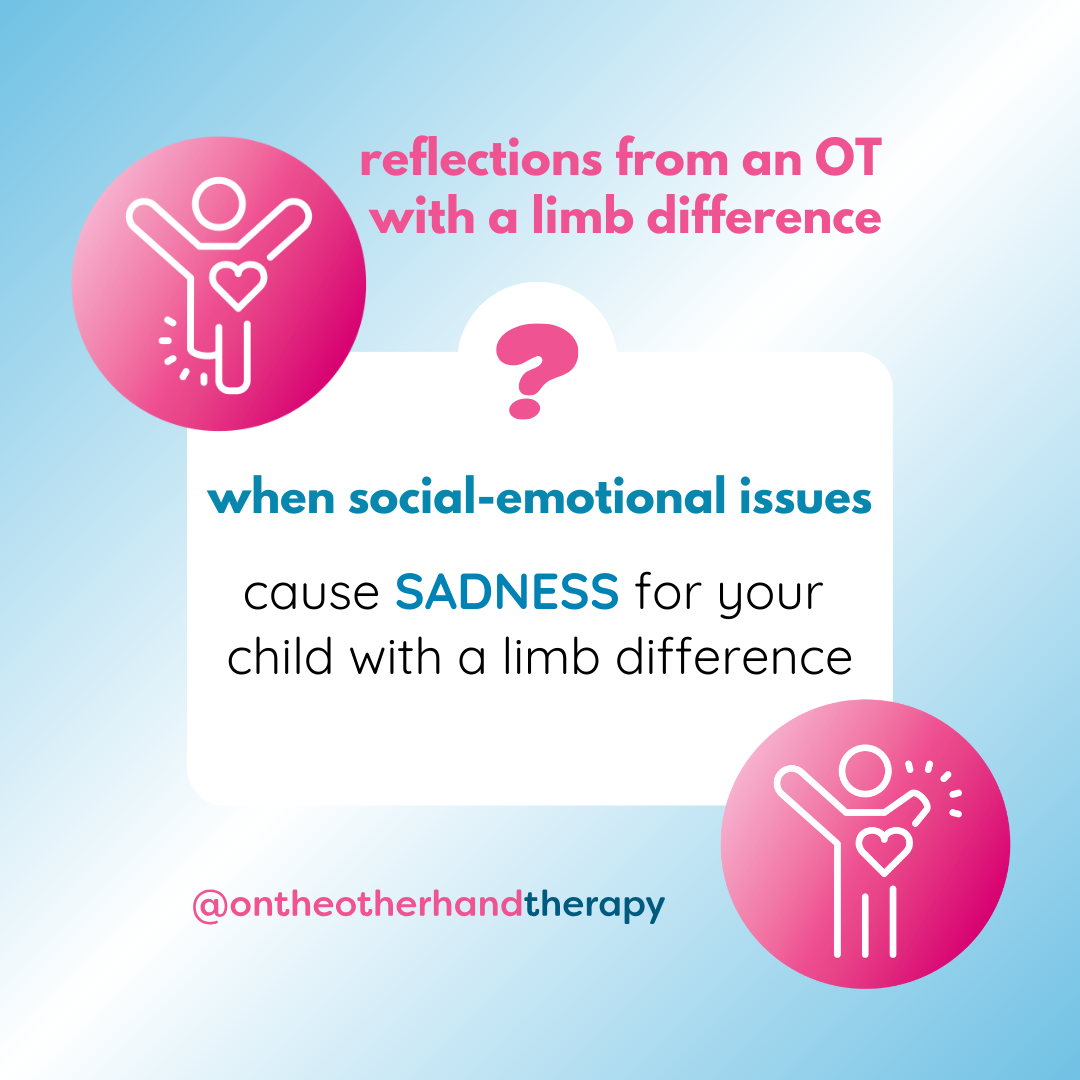 reflections from an OT with a limb difference

?

when social-emotional issues

cause SADNESS for your child with a limb difference

@ontheotherhandtherapy